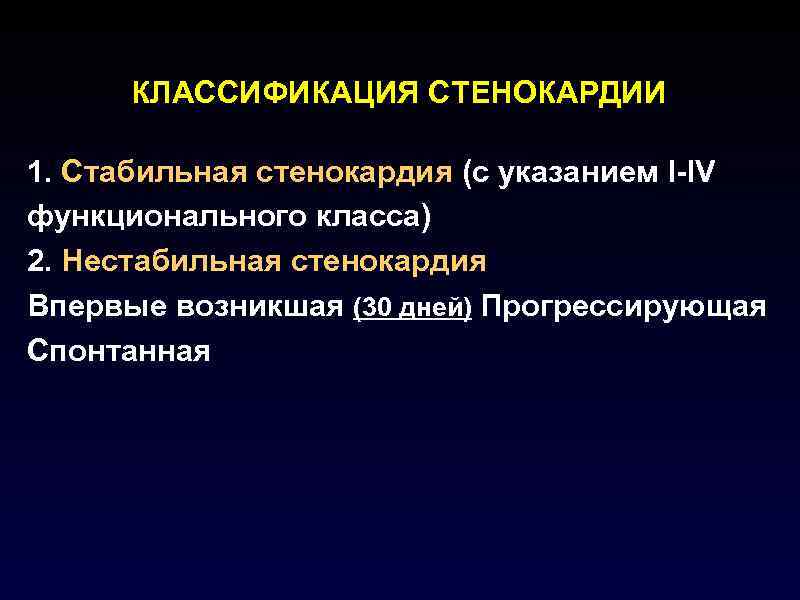 КЛАССИФИКАЦИЯ СТЕНОКАРДИИ

1. Стабильная стенокардия (с указанием I-IV функционального класса)
2. Нестабильная стенокардия
Впервые возникшая (30 дней) Прогрессирующая Спонтанная